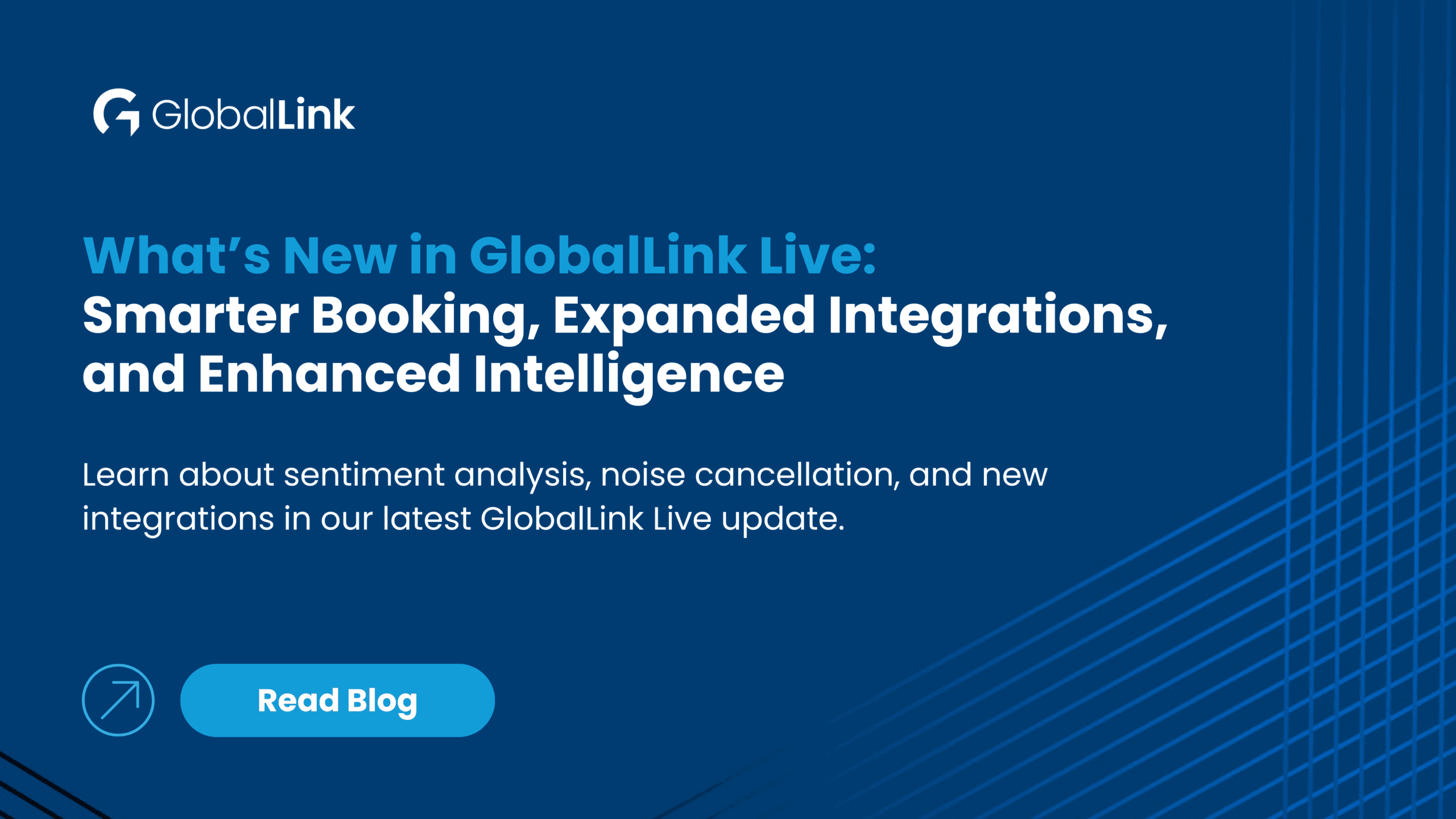 GlobalLink

What's New in GlobalLink Live:
Smarter Booking, Expanded Integrations, and Enhanced Intelligence

Learn about sentiment analysis, noise cancellation, and new integrations in our latest GlobalLink Live update.

Read Blog